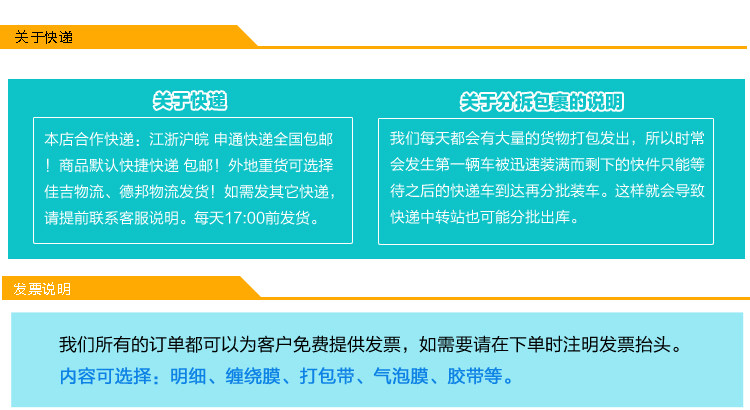 关于快递

关于快递

本店合作快递：江浙沪皖 申通快递全国包邮！商品默认快捷快递 包邮！外地重货可选择佳吉物流、德邦物流发货！如需发其它快递，请提前联系客服说明。每天17:00前发货。

关于分拆包裹的说明

我们每天都会有大量的货物打包发出，所以时常会发生第一辆车被迅速装满而剩下的快件只能等待之后的快递车到达再分批装车。这样就会导致快递中转站也可能分批出库。

发票说明

我们所有的订单都可以为客户免费提供发票，如需要请在下单时注明发票抬头。
内容可选择：明细、缠绕膜、打包带、气泡膜、胶带等。